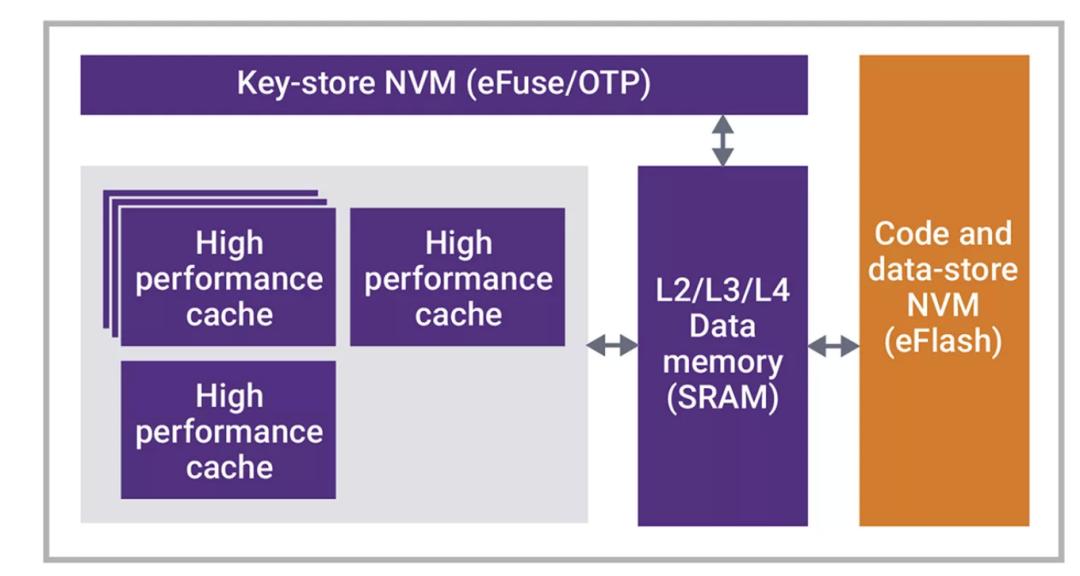 Key-store NVM (eFuse/OTP)

High performance cache

High performance cache

High performance cache

L2/L3/L4 Data memory (SRAM)

Code and data-store NVM (eFlash)